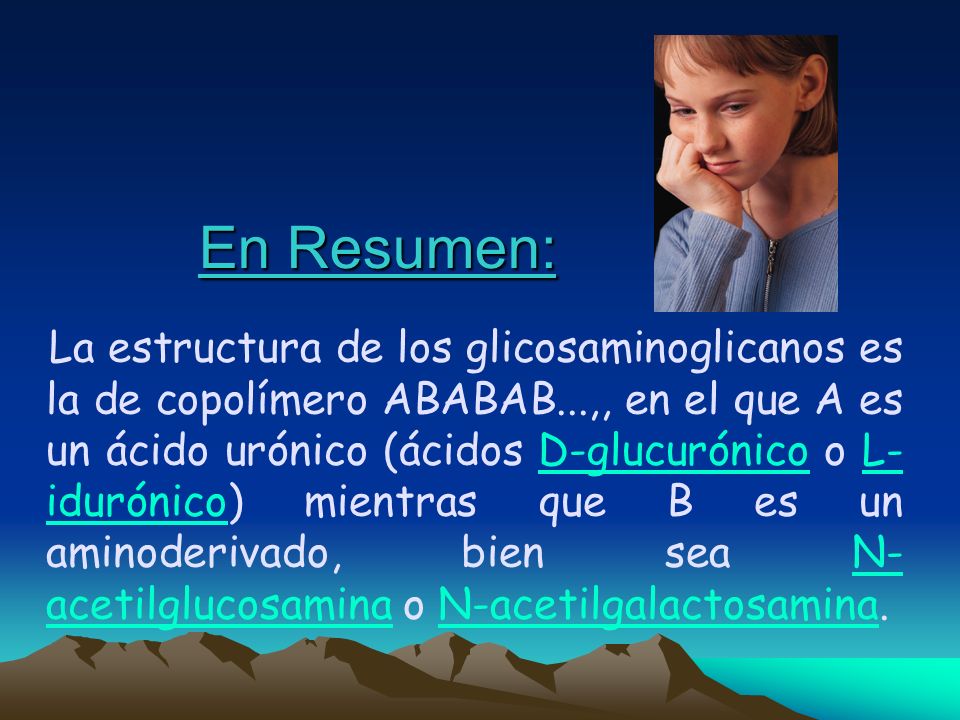 En Resumen:

La estructura de los glicosaminoglicanos es la de copolímero ABABAB...,, en el que A es un ácido urónico (ácidos D-glucurónico o L-idurónico) mientras que B es un aminoderivado, bien sea N-acetilglucosamina o N-acetilgalactosamina.